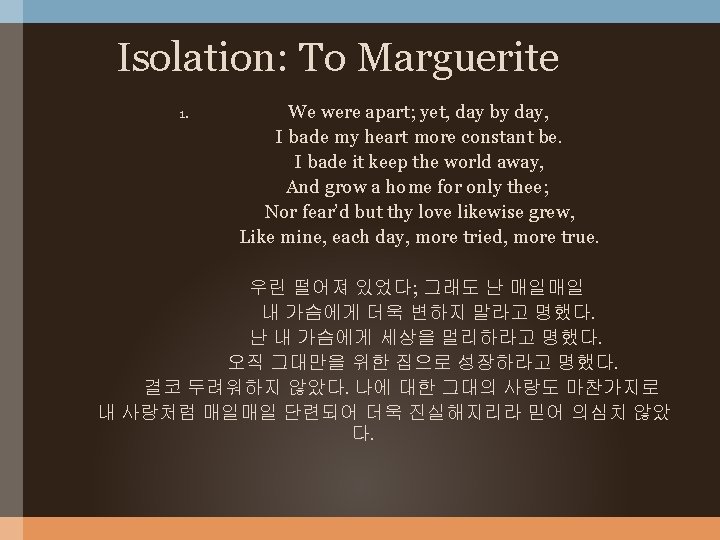 Isolation: To Marguerite

1. We were apart; yet, day by day,
I bade my heart more constant be.
I bade it keep the world away,
And grow a home for only thee;
Nor fear'd but thy love likewise grew,
Like mine, each day, more tried, more true.

우린 떨어져 있었다; 그래도 난 매일매일
내 가슴에게 더욱 변하지 말라고 명했다.
난 내 가슴에게 세상을 멀리하라고 명했다.
오직 그대만을 위한 집으로 성장하라고 명했다.
결코 두려워하지 않았다. 나에 대한 그대의 사랑도 마찬가지로
내 사랑처럼 매일매일 단련되어 더욱 진실해지리라 믿어 의심치 않았다.